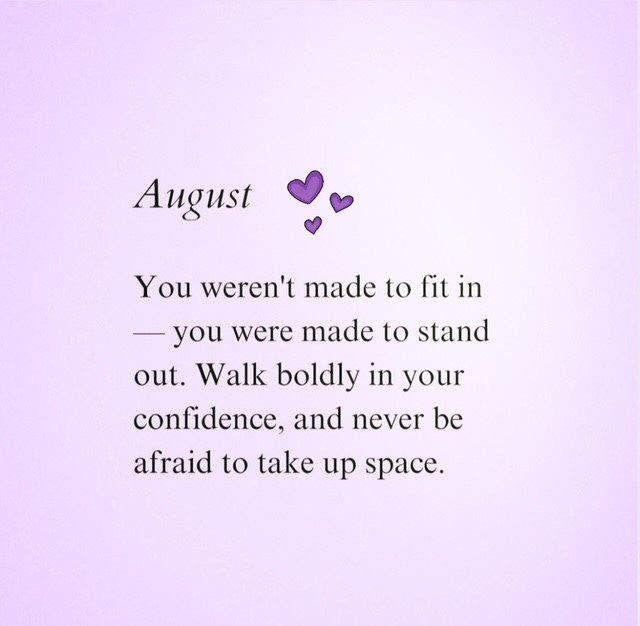 August

You weren't made to fit in — you were made to stand out. Walk boldly in your confidence, and never be afraid to take up space.